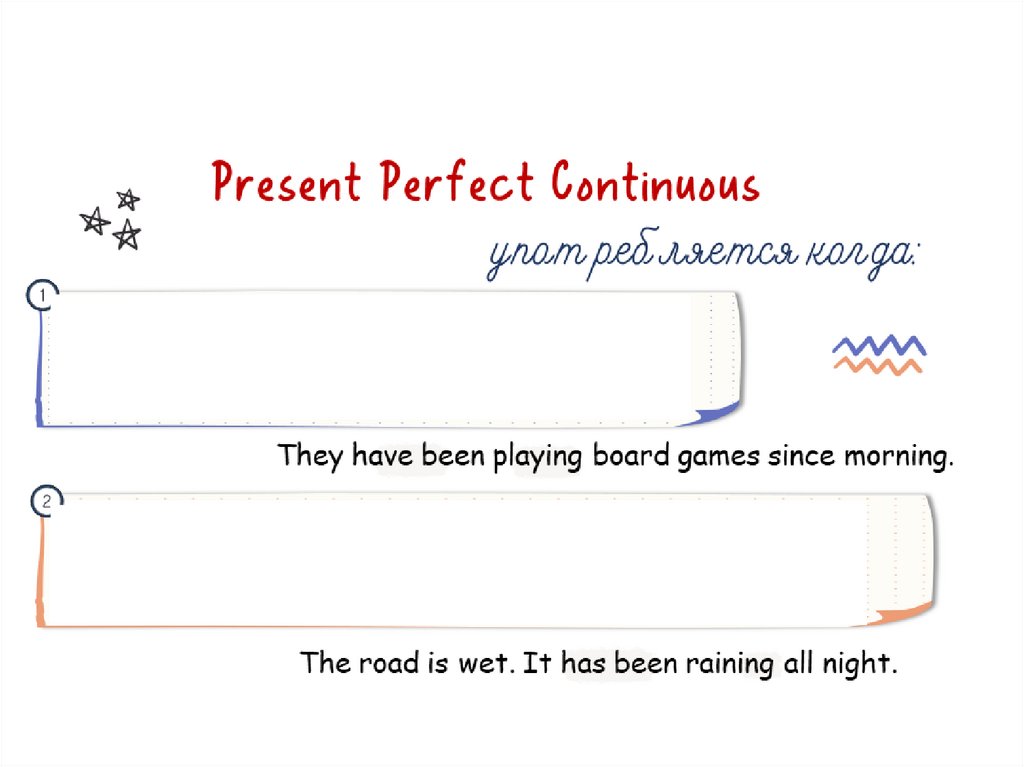 Present Perfect Continuous

употребляется когда:

1

They have been playing board games since morning.

2

The road is wet. It has been raining all night.